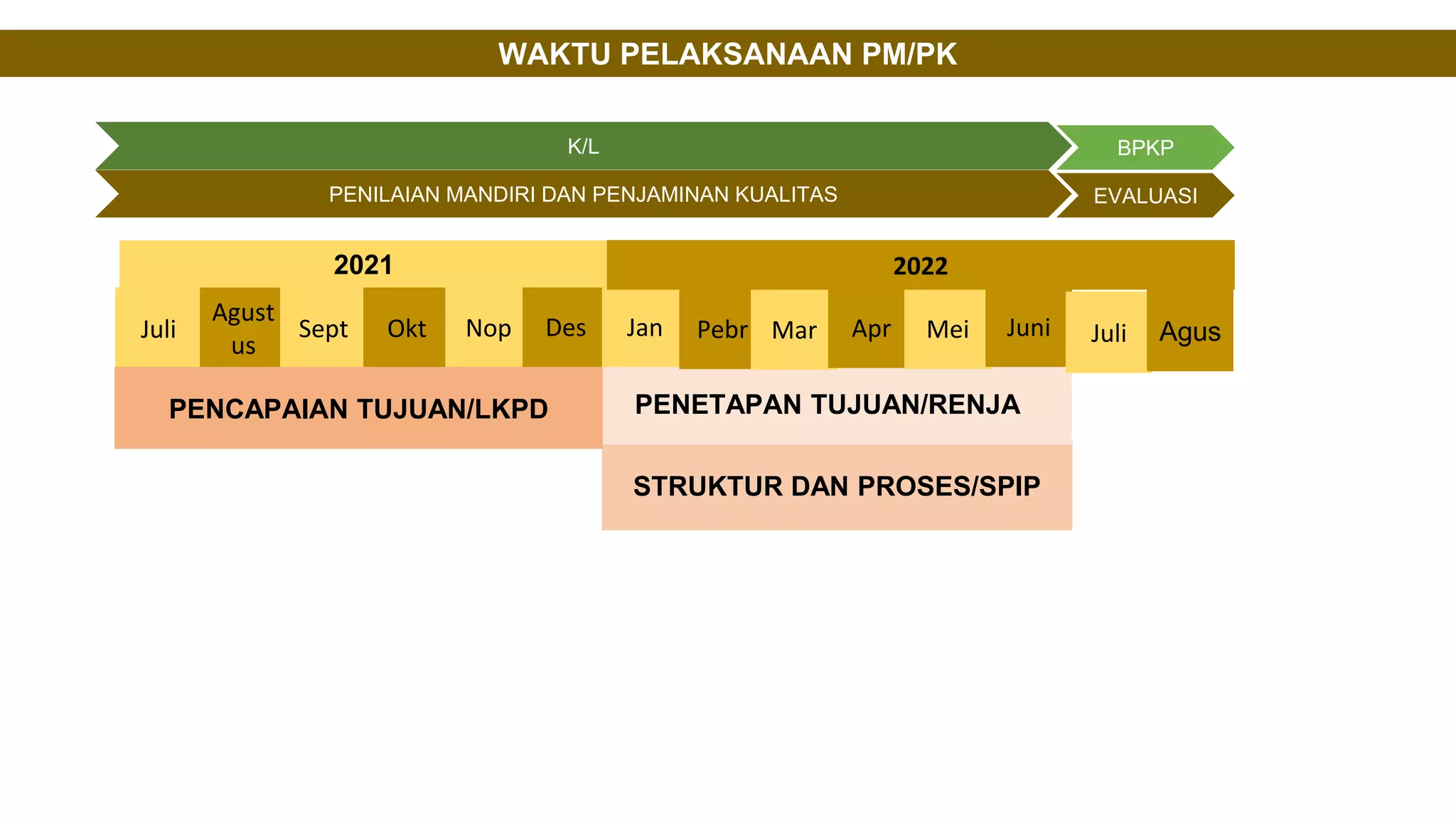 WAKTU PELAKSANAAN PM/PK

K/L

BPKP

PENILAIAN MANDIRI DAN PENJAMINAN KUALITAS

EVALUASI

2021

2022

Juli

Agustus

Sept

Okt

Nop

Des

Jan

Pebr

Mar

Apr

Mei

Juni

Juli

Agus

PENCAPAIAN TUJUAN/LKPD

PENETAPAN TUJUAN/RENJA

STRUKTUR DAN PROSES/SPIP